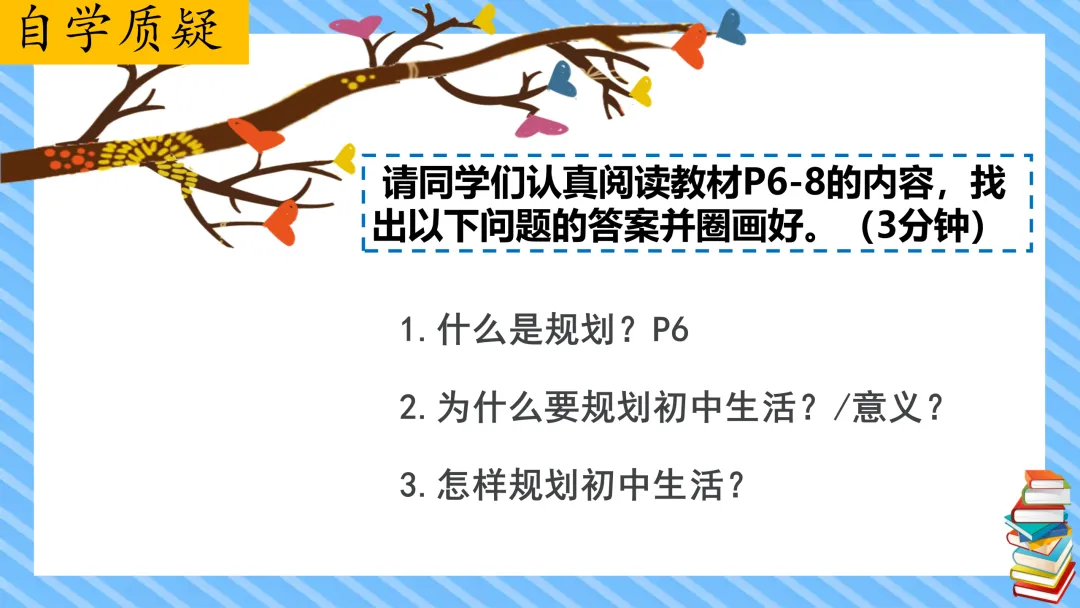 自学质疑

请同学们认真阅读教材P6-8的内容，找出以下问题的答案并圈画好。（3分钟）

1.什么是规划？P6

2.为什么要规划初中生活？/意义？

3.怎样规划初中生活？